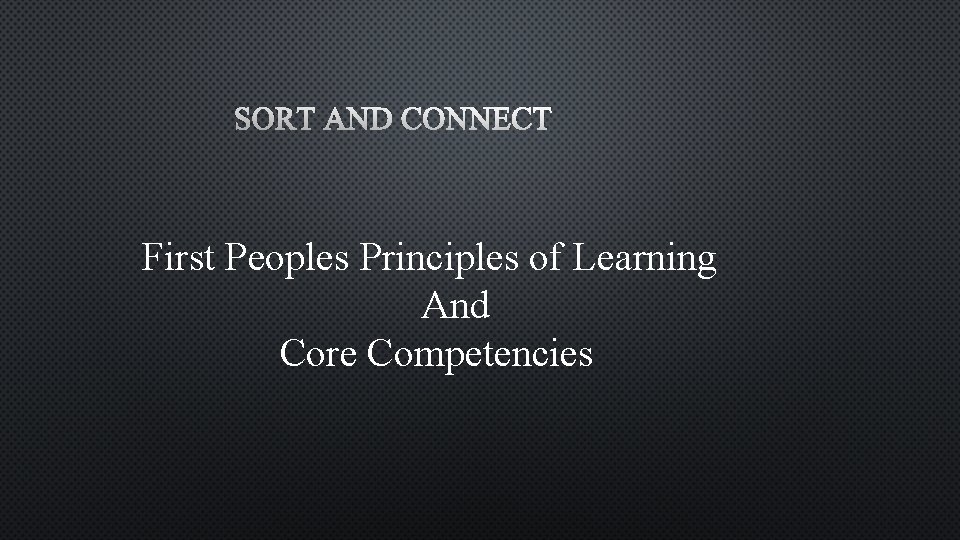 SORT AND CONNECT

First Peoples Principles of Learning
And
Core Competencies